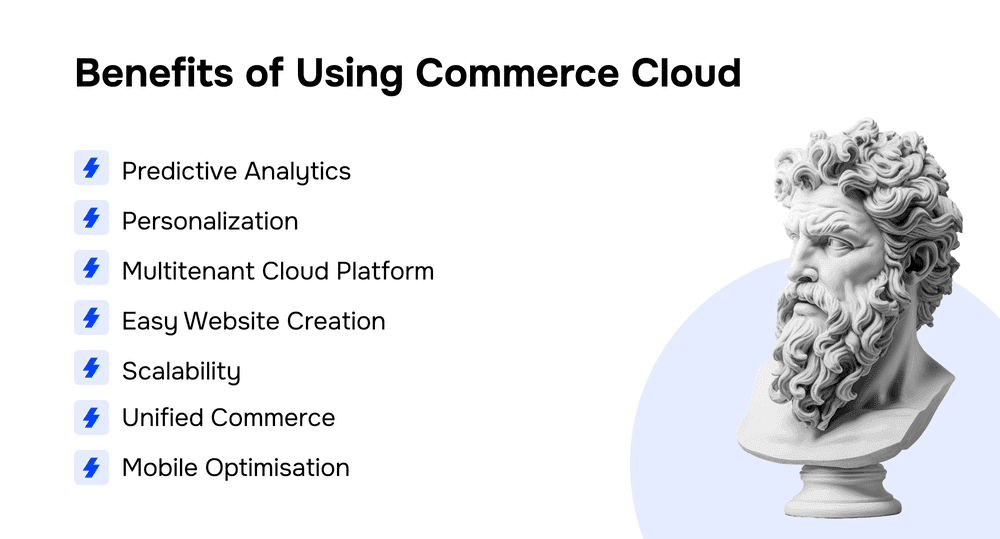 Benefits of Using Commerce Cloud

Predictive Analytics

Personalization

Multitenant Cloud Platform

Easy Website Creation

Scalability

Unified Commerce

Mobile Optimisation